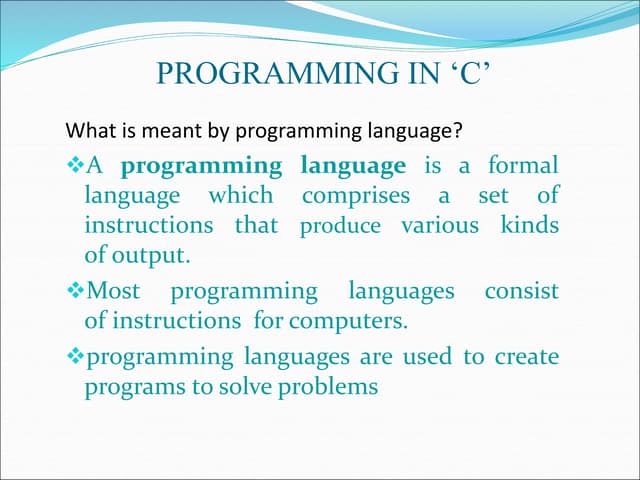 PROGRAMMING IN ‘C’

What is meant by programming language?

❖A programming language is a formal language which comprises a set of instructions that produce various kinds of output.

❖Most programming languages consist of instructions for computers.

❖programming languages are used to create programs to solve problems